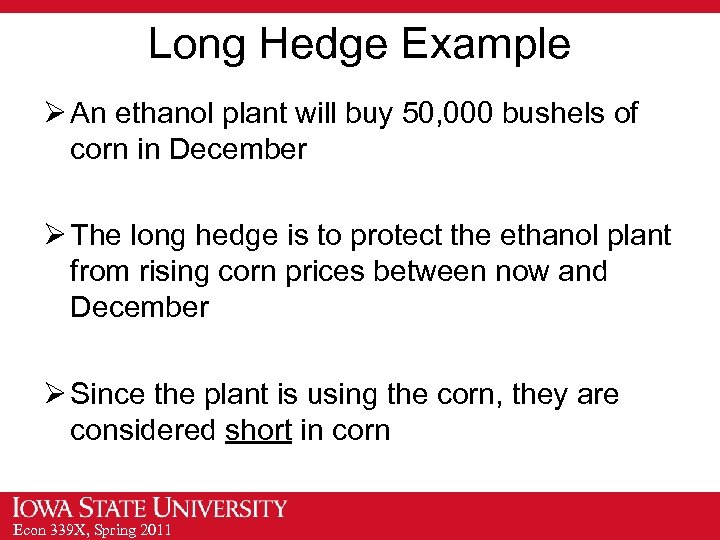 Long Hedge Example

➢ An ethanol plant will buy 50,000 bushels of corn in December

➢ The long hedge is to protect the ethanol plant from rising corn prices between now and December

➢ Since the plant is using the corn, they are considered short in corn

IOWA STATE UNIVERSITY
Econ 339X, Spring 2011